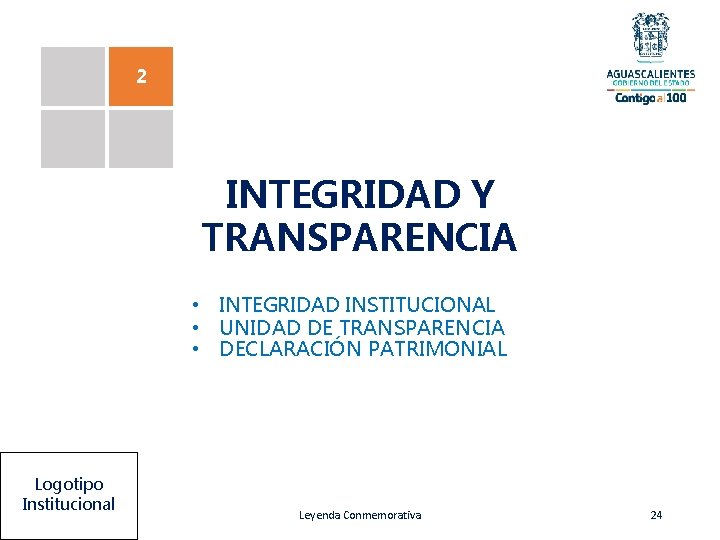 2

AGUASCALIENTES
GOBIERNO DEL ESTADO
Contigo al 100

INTEGRIDAD Y TRANSPARENCIA

• INTEGRIDAD INSTITUCIONAL
• UNIDAD DE TRANSPARENCIA
• DECLARACIÓN PATRIMONIAL

Logotipo Institucional

Leyenda Conmemorativa

24